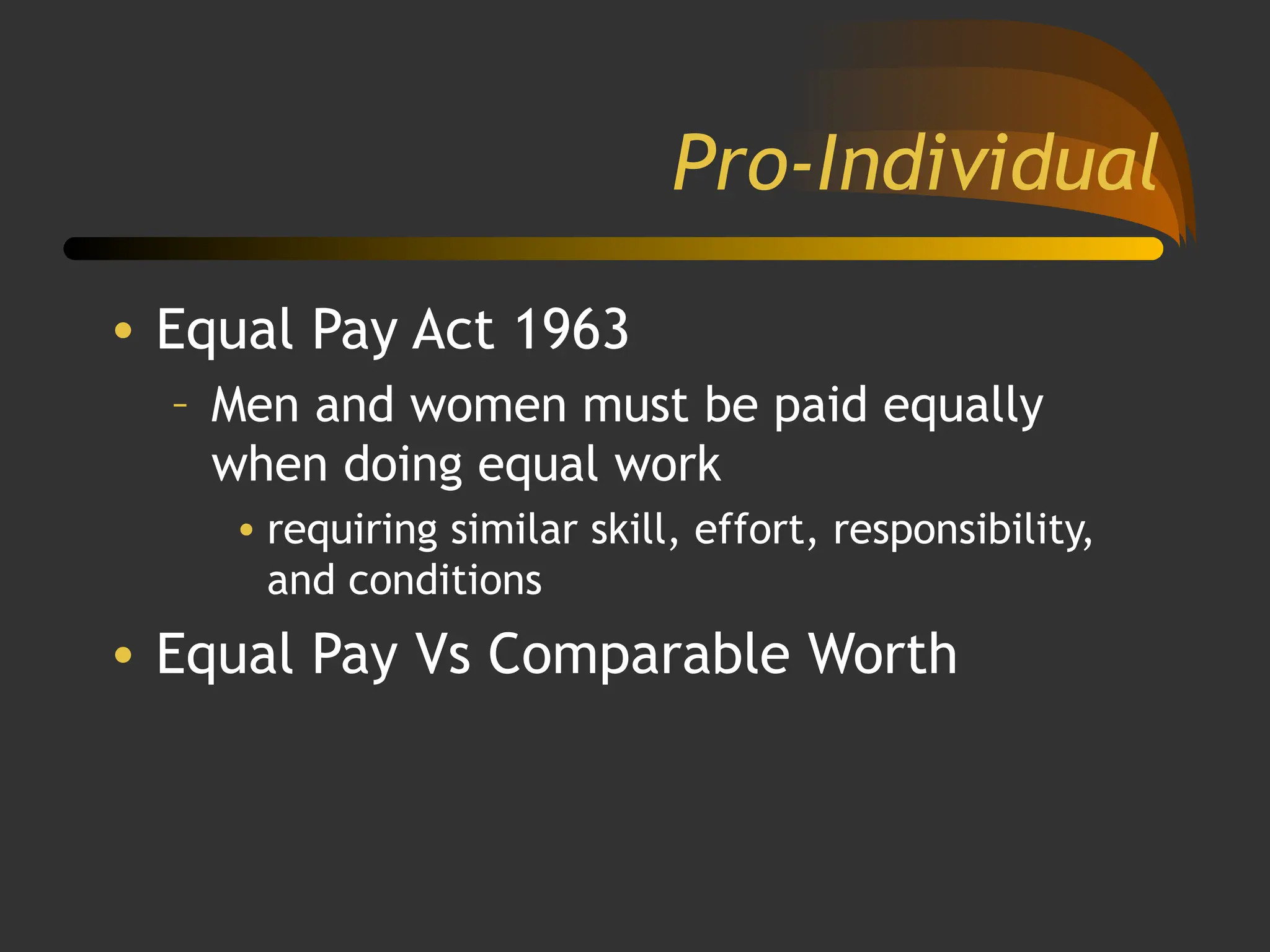 Pro-Individual

• Equal Pay Act 1963
  – Men and women must be paid equally when doing equal work
    • requiring similar skill, effort, responsibility, and conditions
• Equal Pay Vs Comparable Worth